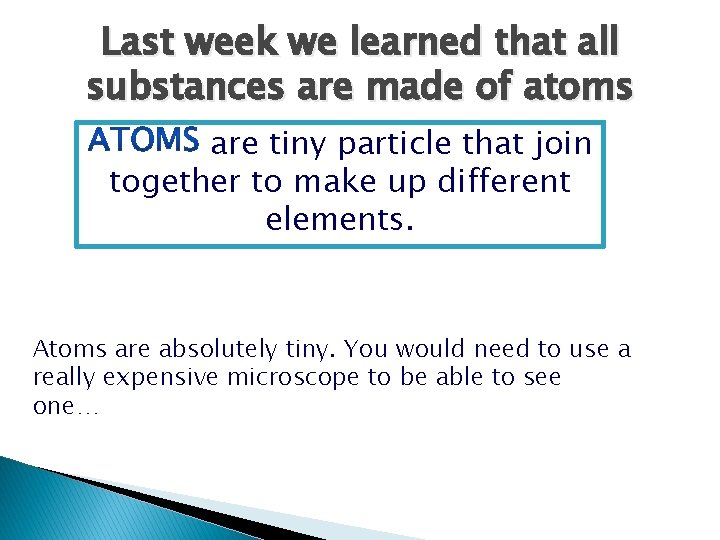 Last week we learned that all substances are made of atoms

ATOMS are tiny particle that join together to make up different elements.

Atoms are absolutely tiny. You would need to use a really expensive microscope to be able to see one…